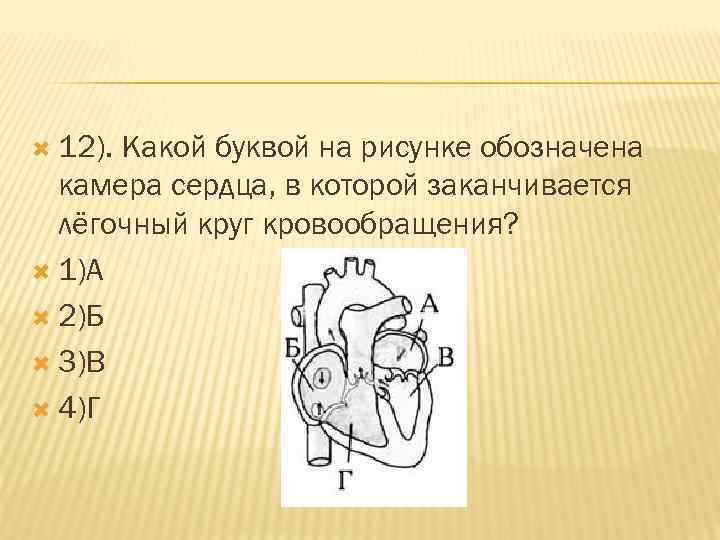 12). Какой буквой на рисунке обозначена камера сердца, в которой заканчивается лёгочный круг кровообращения?

1)А

2)Б

3)В

4)Г

А
Б
В
Г